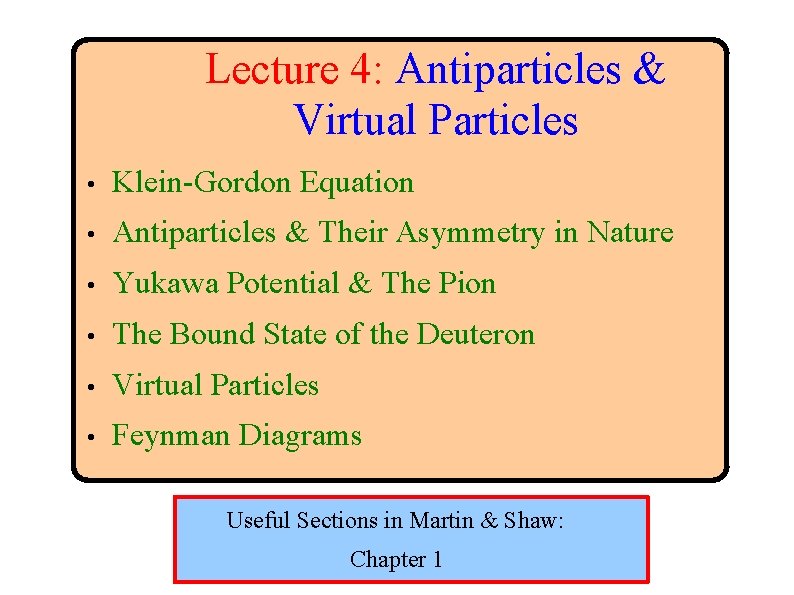 Lecture 4: Antiparticles & Virtual Particles

• Klein-Gordon Equation
• Antiparticles & Their Asymmetry in Nature
• Yukawa Potential & The Pion
• The Bound State of the Deuteron
• Virtual Particles
• Feynman Diagrams

Useful Sections in Martin & Shaw:
Chapter 1